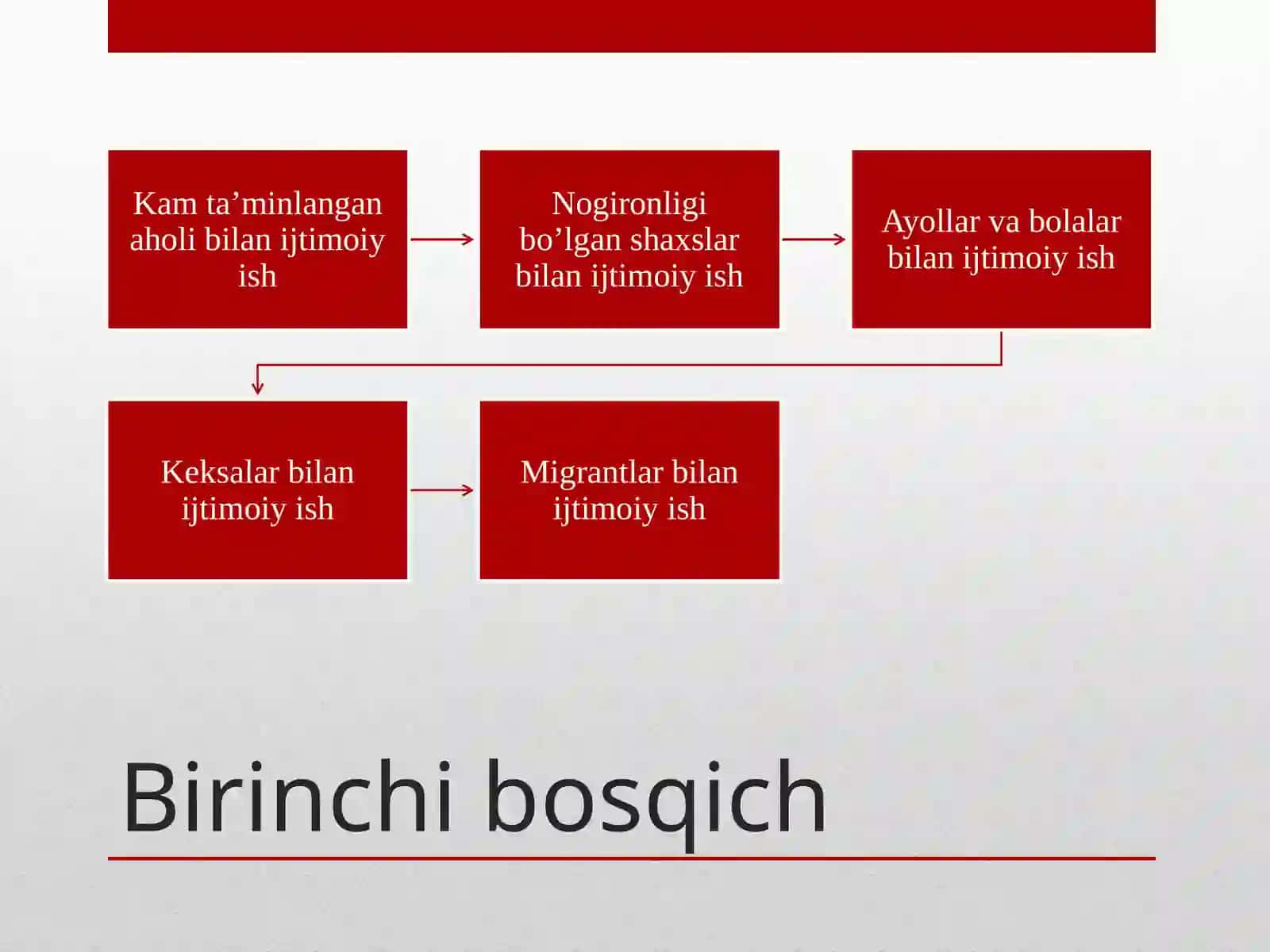 Kam ta’minlangan aholi bilan ijtimoiy ish

Nogironligi bo’lgan shaxslar bilan ijtimoiy ish

Ayollar va bolalar bilan ijtimoiy ish

Keksalar bilan ijtimoiy ish

Migrantlar bilan ijtimoiy ish

Birinchi bosqich